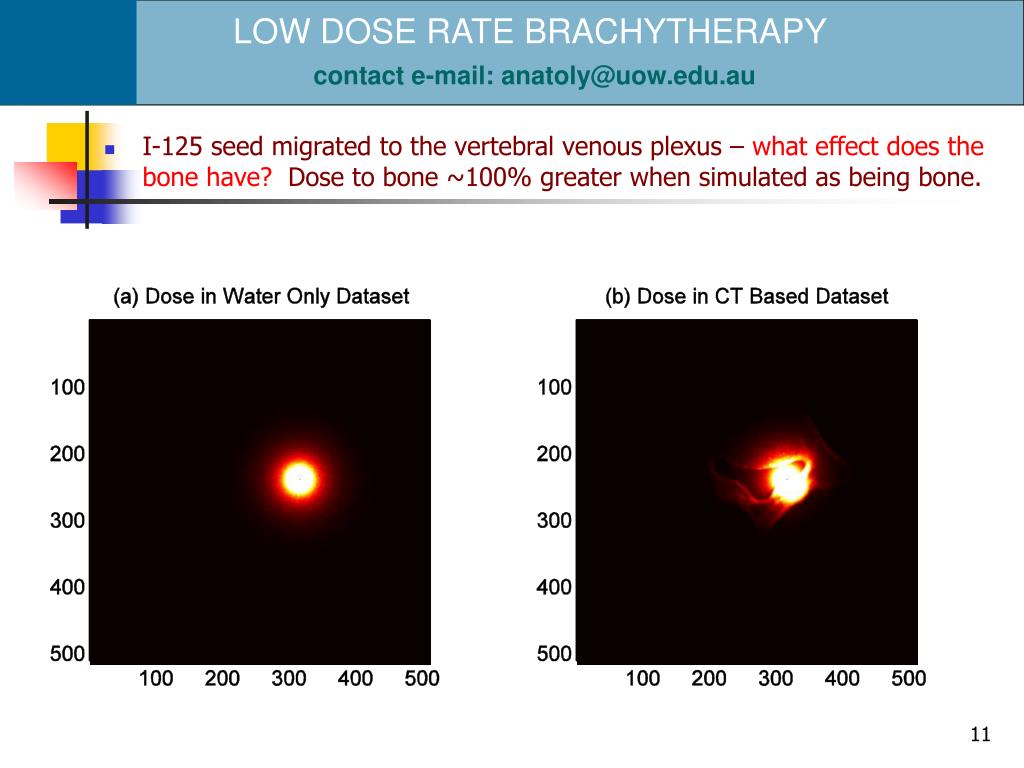 LOW DOSE RATE BRACHYTHERAPY

contact e-mail: anatoly@uow.edu.au

I-125 seed migrated to the vertebral venous plexus – what effect does the bone have? Dose to bone ~100% greater when simulated as being bone.

(a) Dose in Water Only Dataset

100
200
300
400
500

100 200 300 400 500

(b) Dose in CT Based Dataset

100
200
300
400
500

100 200 300 400 500

11